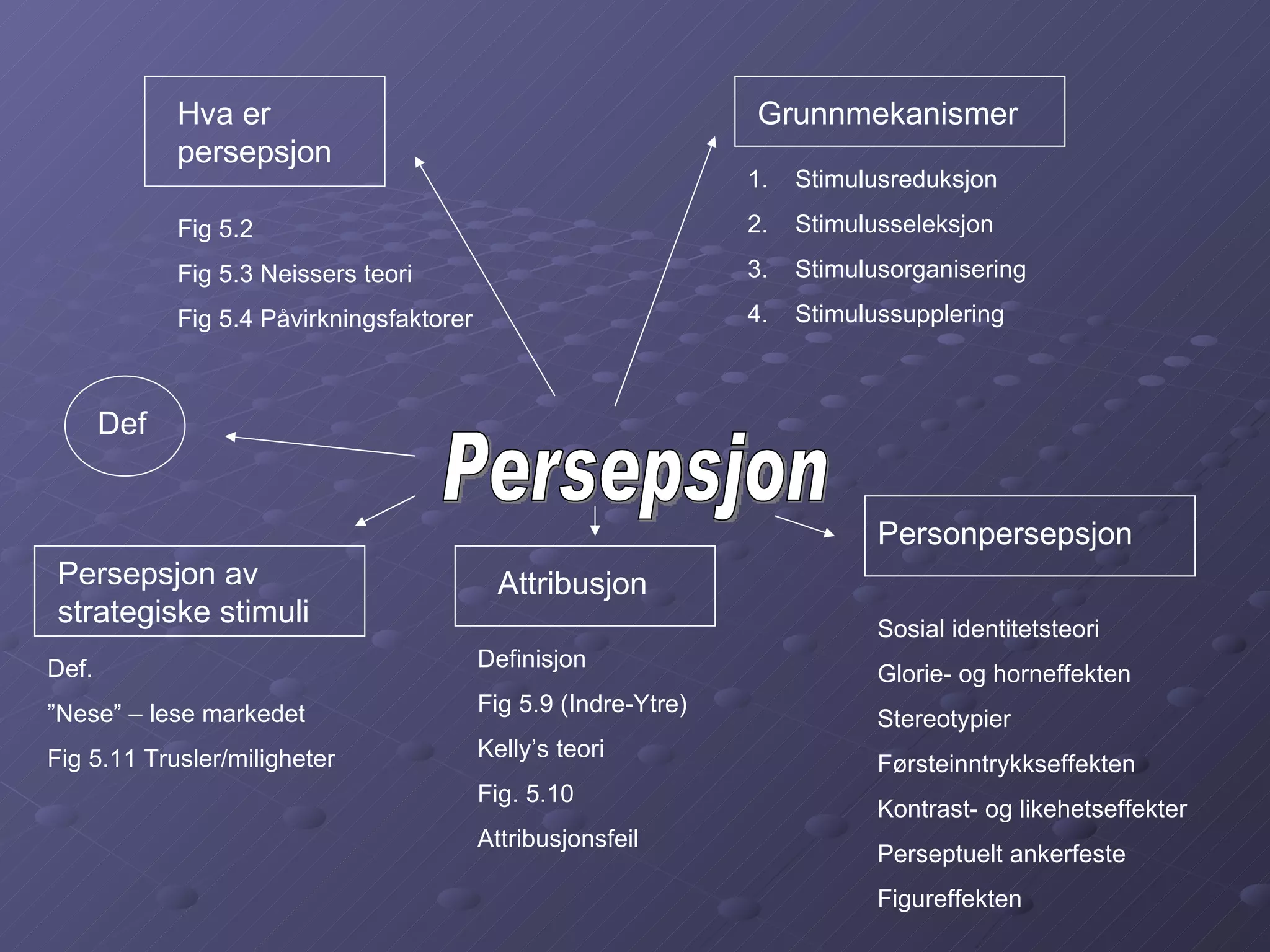 Hva er persepsjon

Fig 5.2

Fig 5.3 Neissers teori

Fig 5.4 Påvirkningsfaktorer

Grunnmekanismer

1. Stimulusreduksjon
2. Stimulusseleksjon
3. Stimulusorganisering
4. Stimulussupplering

Def

Persepsjon

Persepsjon av strategiske stimuli

Def.

”Nese” – lese markedet

Fig 5.11 Trusler/miligheter

Attribusjon

Definisjon

Fig 5.9 (Indre-Ytre)

Kelly’s teori

Fig. 5.10

Attribusjonsfeil

Personpersepsjon

Sosial identitetsteori

Glorie- og horneffekten

Stereotypier

Førsteinntrykkseffekten

Kontrast- og likehetseffekter

Perseptuelt ankerfeste

Figureffekten